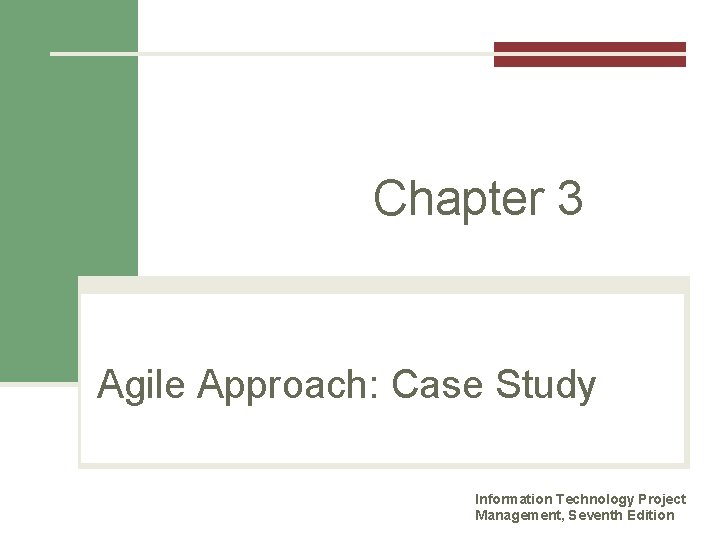 Chapter 3

Agile Approach: Case Study

Information Technology Project Management, Seventh Edition